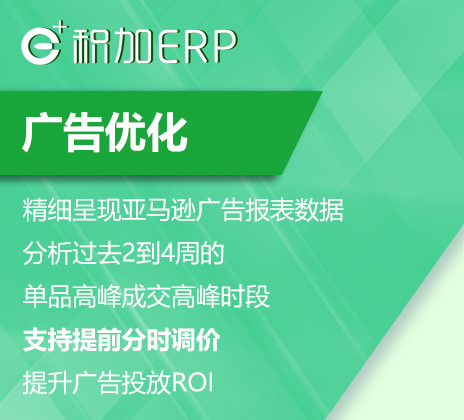 积加ERP

广告优化

精细呈现亚马逊广告报表数据
分析过去2到4周的
单品高峰成交高峰时段
支持提前分时调价
提升广告投放ROI